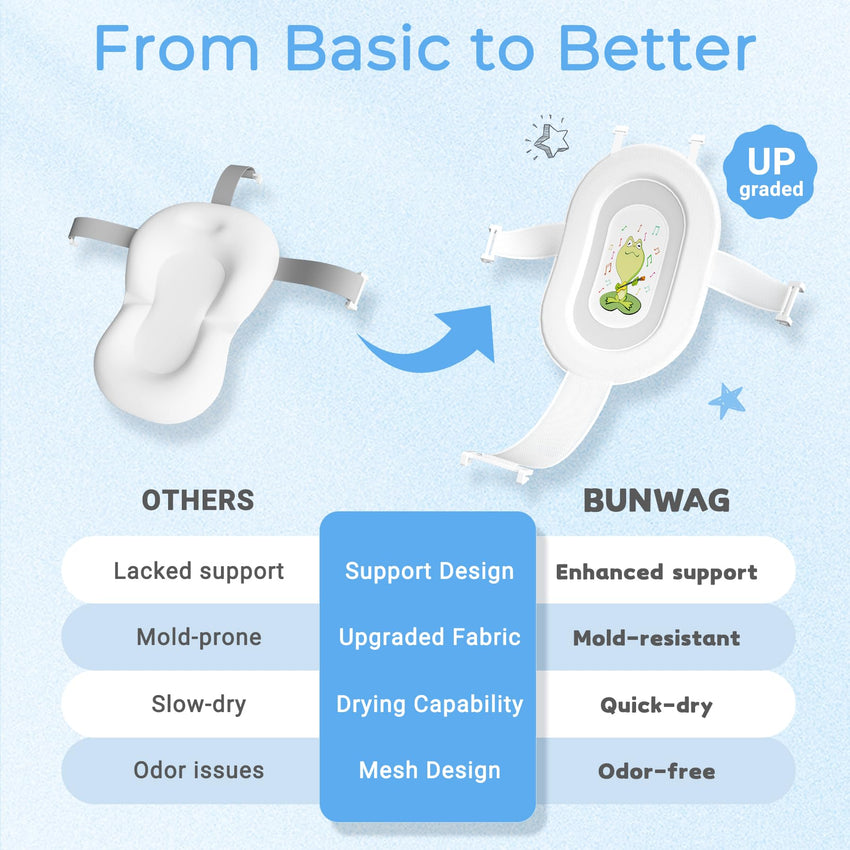 From Basic to Better

UP graded

| OTHERS | | BUNWAG |
|---|---|---|
| Lacked support | Support Design | Enhanced support |
| Mold-prone | Upgraded Fabric | Mold-resistant |
| Slow-dry | Drying Capability | Quick-dry |
| Odor issues | Mesh Design | Odor-free |